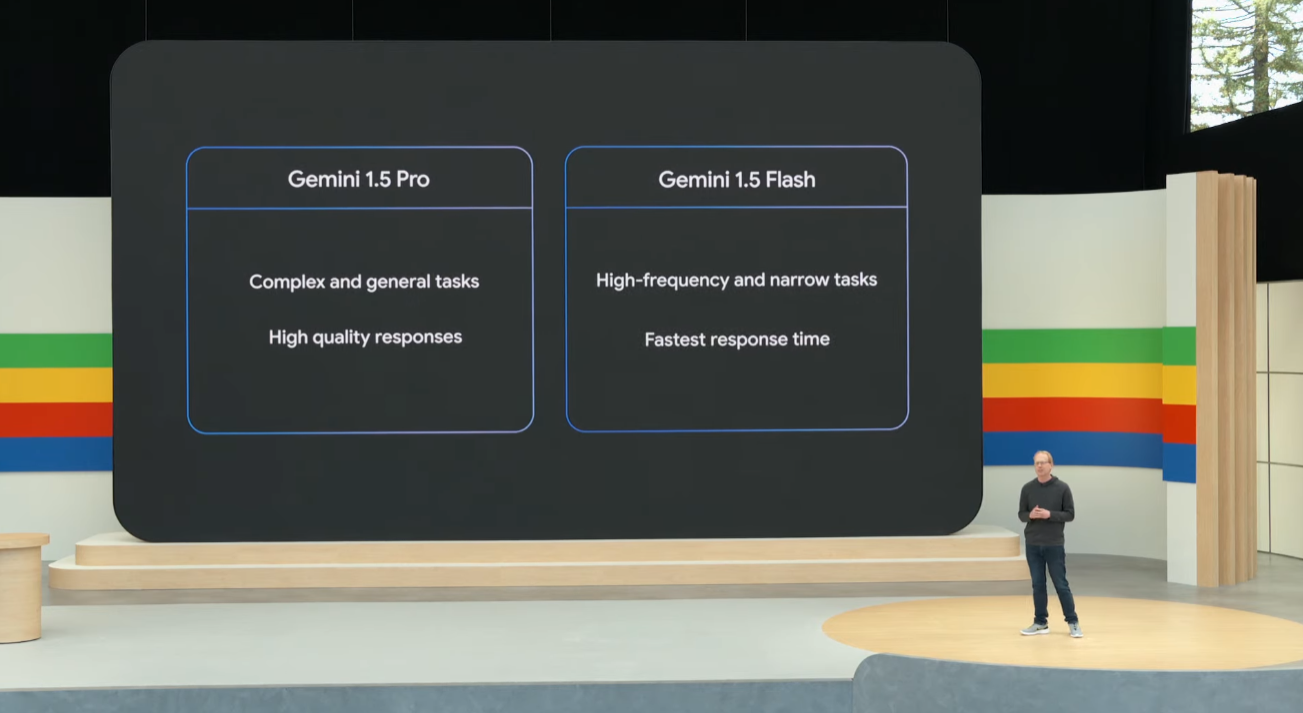 Gemini 1.5 Pro

Complex and general tasks

High quality responses

Gemini 1.5 Flash

High-frequency and narrow tasks

Fastest response time